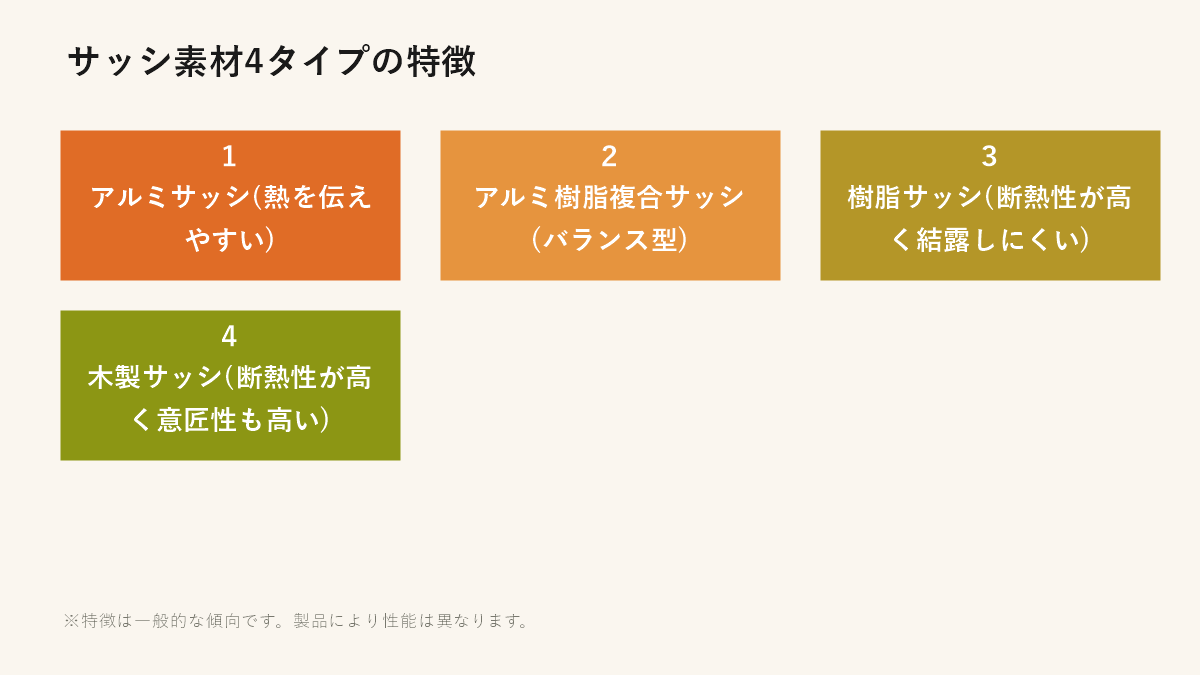 サッシ素材4タイプの特徴

1
アルミサッシ(熱を伝えやすい)

2
アルミ樹脂複合サッシ(バランス型)

3
樹脂サッシ(断熱性が高く結露しにくい)

4
木製サッシ(断熱性が高く意匠性も高い)

※特徴は一般的な傾向です。製品により性能は異なります。